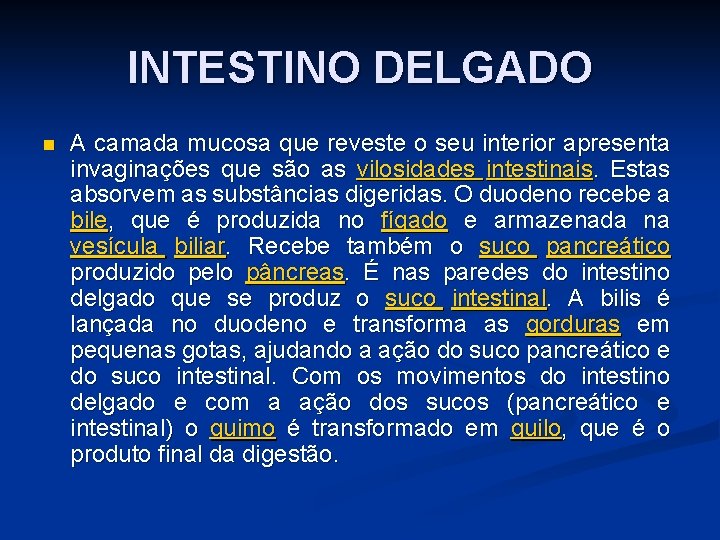 INTESTINO DELGADO

A camada mucosa que reveste o seu interior apresenta invaginações que são as vilosidades intestinais. Estas absorvem as substâncias digeridas. O duodeno recebe a bile, que é produzida no fígado e armazenada na vesícula biliar. Recebe também o suco pancreático produzido pelo pâncreas. É nas paredes do intestino delgado que se produz o suco intestinal. A bilis é lançada no duodeno e transforma as gorduras em pequenas gotas, ajudando a ação do suco pancreático e do suco intestinal. Com os movimentos do intestino delgado e com a ação dos sucos (pancreático e intestinal) o quimo é transformado em quilo, que é o produto final da digestão.